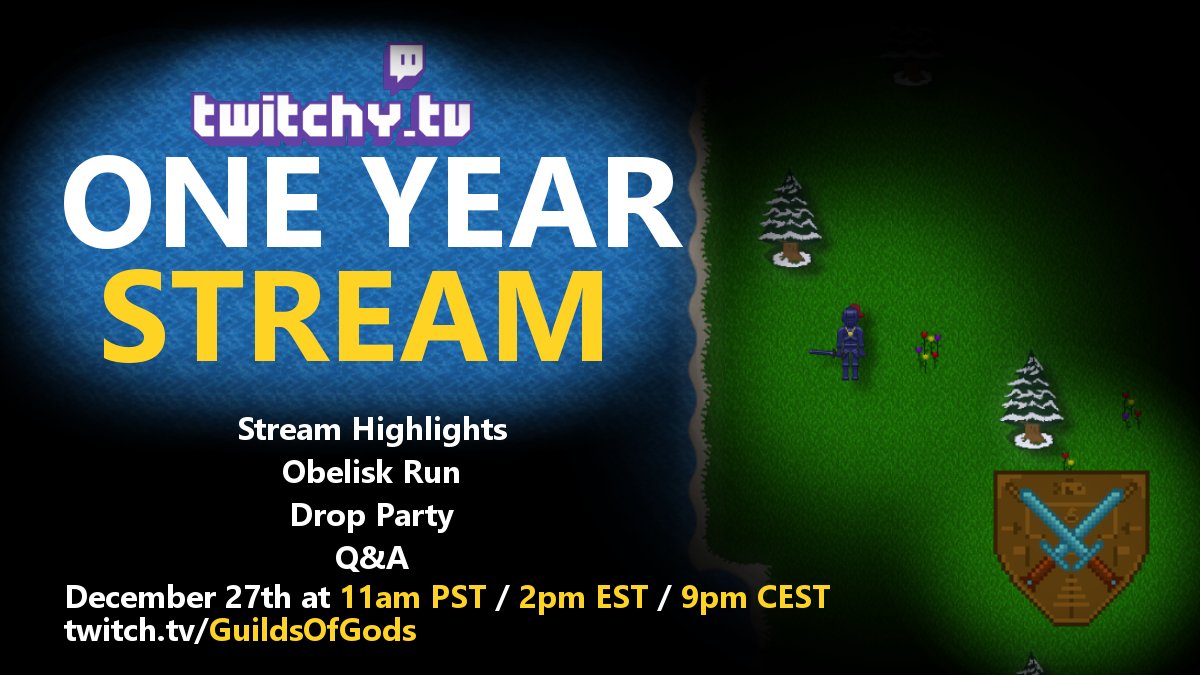 twitchy.tv
ONE YEAR
STREAM

Stream Highlights
Obelisk Run
Drop Party
Q&A

December 27th at 11am PST / 2pm EST / 9pm CEST
twitch.tv/GuildsOfGods